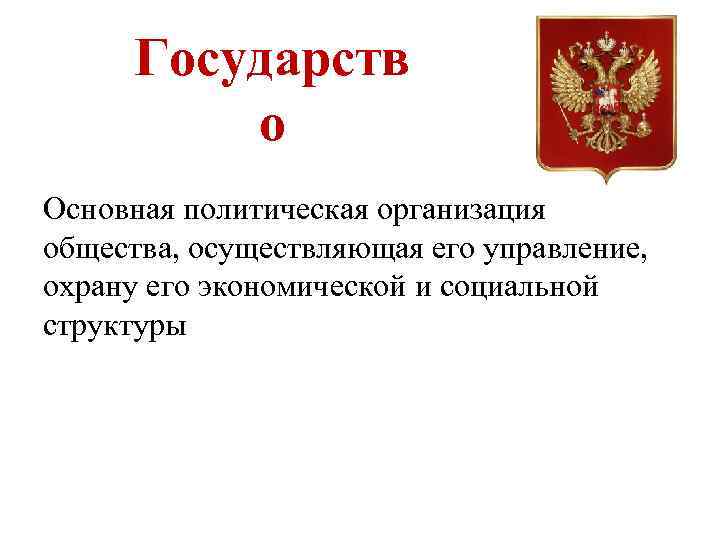 Государство

Основная политическая организация общества, осуществляющая его управление, охрану его экономической и социальной структуры